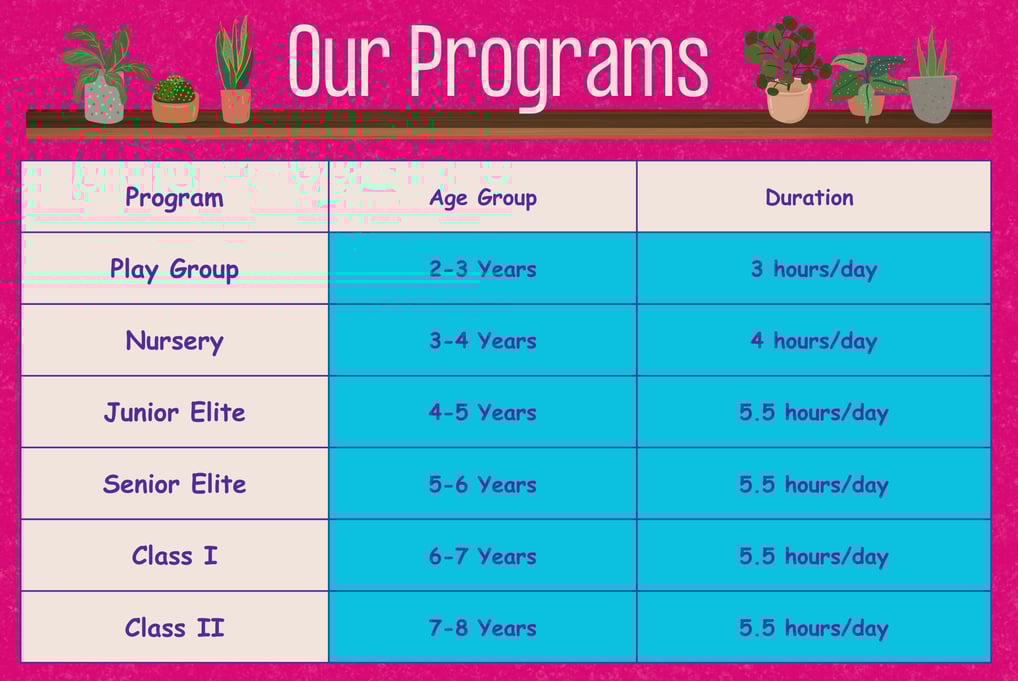 Our Programs

| Program | Age Group | Duration |
|---|---|---|
| Play Group | 2-3 Years | 3 hours/day |
| Nursery | 3-4 Years | 4 hours/day |
| Junior Elite | 4-5 Years | 5.5 hours/day |
| Senior Elite | 5-6 Years | 5.5 hours/day |
| Class I | 6-7 Years | 5.5 hours/day |
| Class II | 7-8 Years | 5.5 hours/day |